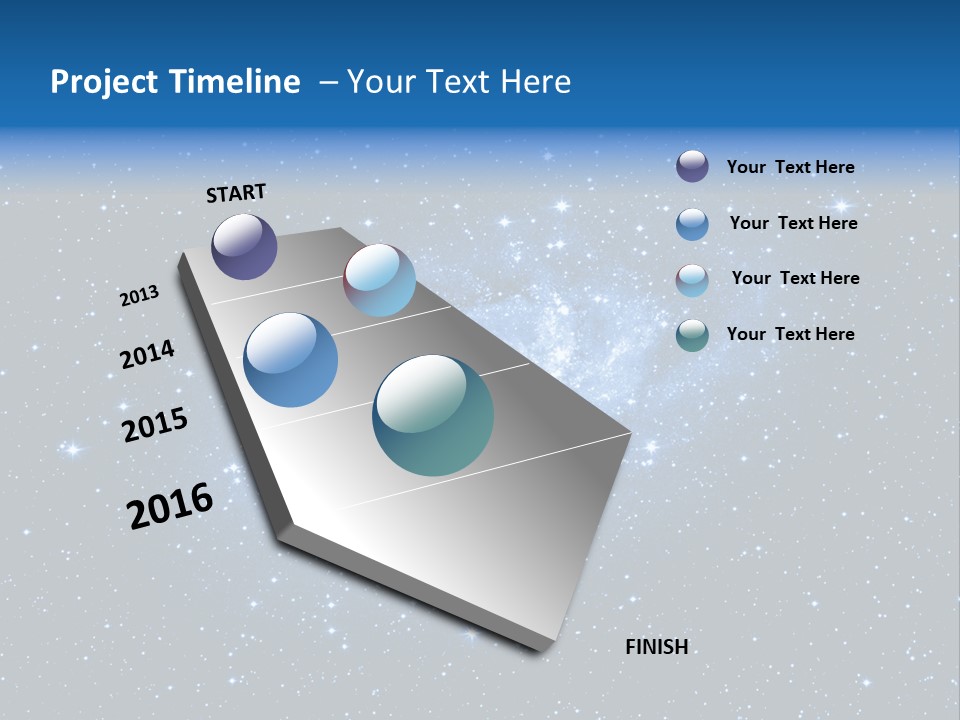 Project Timeline – Your Text Here

START

2013

2014

2015

2016

FINISH

Your Text Here

Your Text Here

Your Text Here

Your Text Here